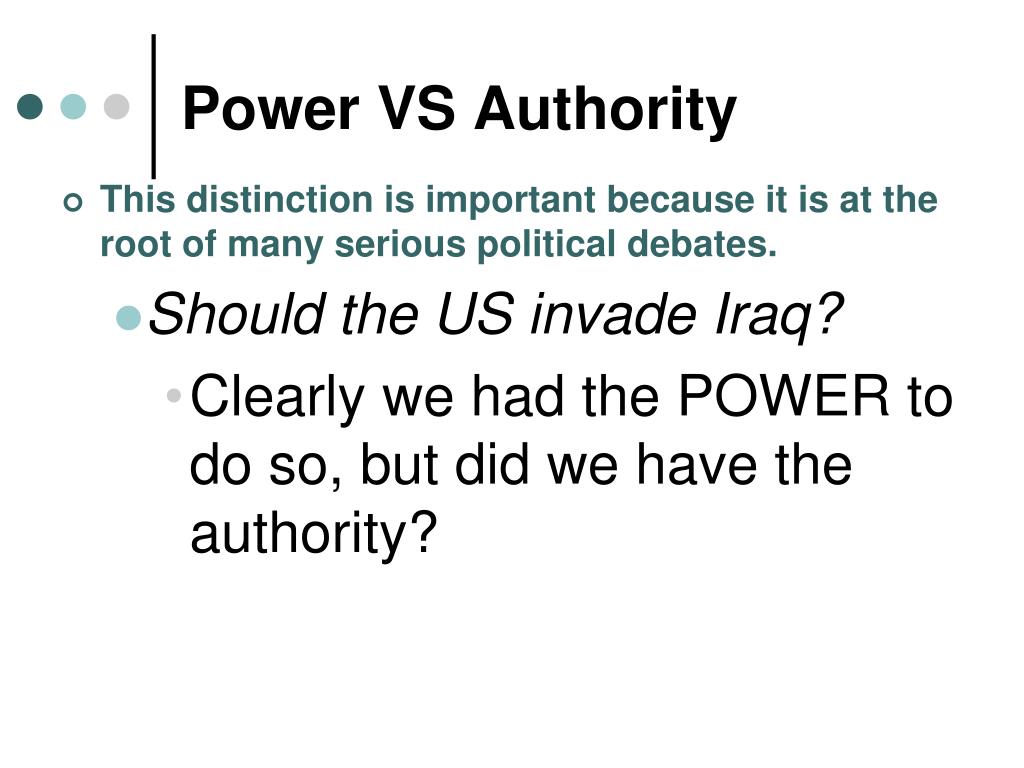 Power VS Authority

This distinction is important because it is at the root of many serious political debates.

Should the US invade Iraq?

Clearly we had the POWER to do so, but did we have the authority?